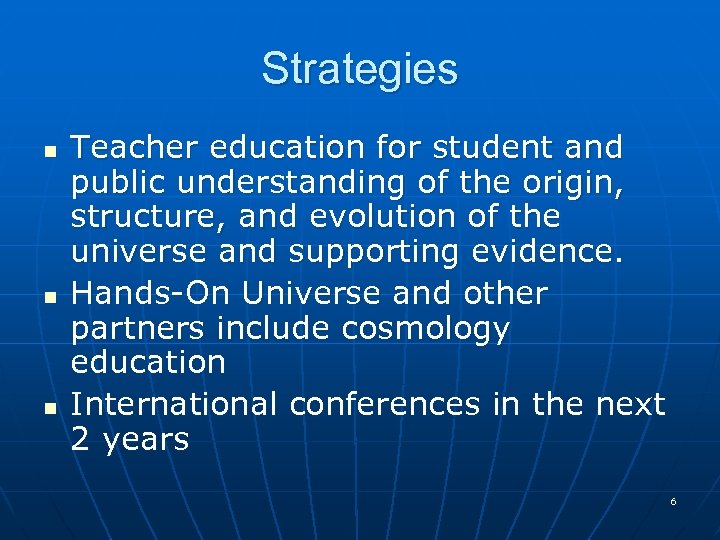 Strategies

- Teacher education for student and public understanding of the origin, structure, and evolution of the universe and supporting evidence.
- Hands-On Universe and other partners include cosmology education
- International conferences in the next 2 years

6